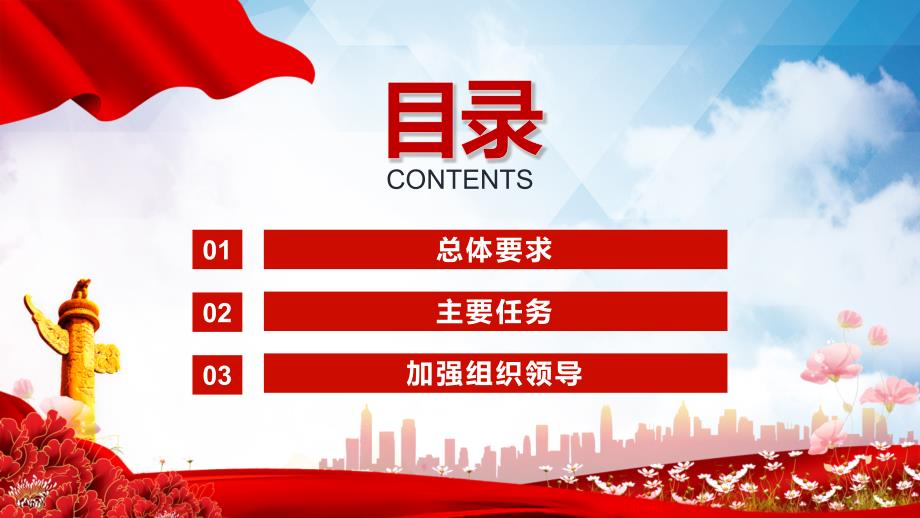 目录
CONTENTS

01 总体要求

02 主要任务

03 加强组织领导